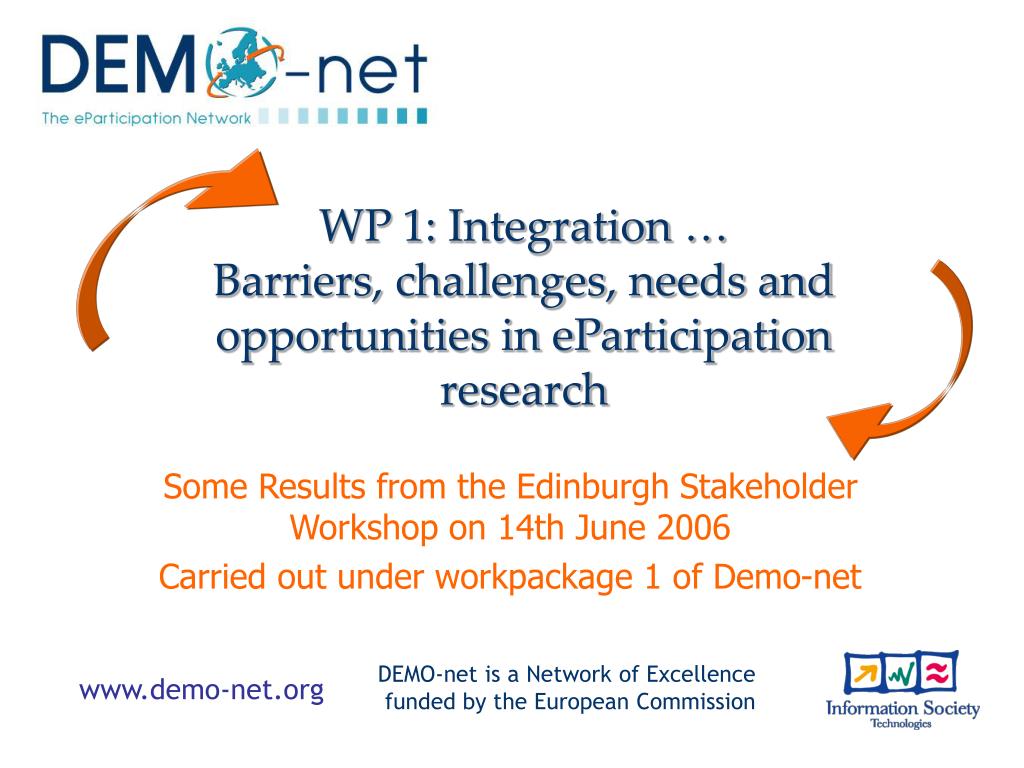 DEMO-net
The eParticipation Network

WP 1: Integration …
Barriers, challenges, needs and opportunities in eParticipation research

Some Results from the Edinburgh Stakeholder Workshop on 14th June 2006

Carried out under workpackage 1 of Demo-net

www.demo-net.org

DEMO-net is a Network of Excellence funded by the European Commission

Information Society Technologies